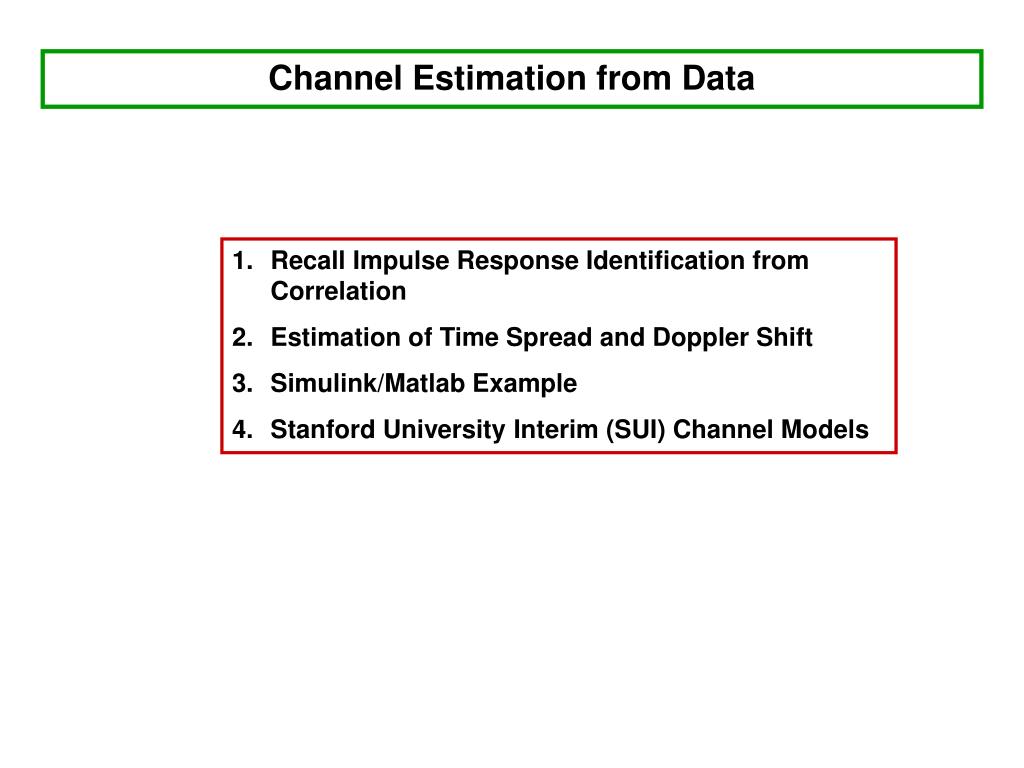 Channel Estimation from Data

1. Recall Impulse Response Identification from Correlation
2. Estimation of Time Spread and Doppler Shift
3. Simulink/Matlab Example
4. Stanford University Interim (SUI) Channel Models